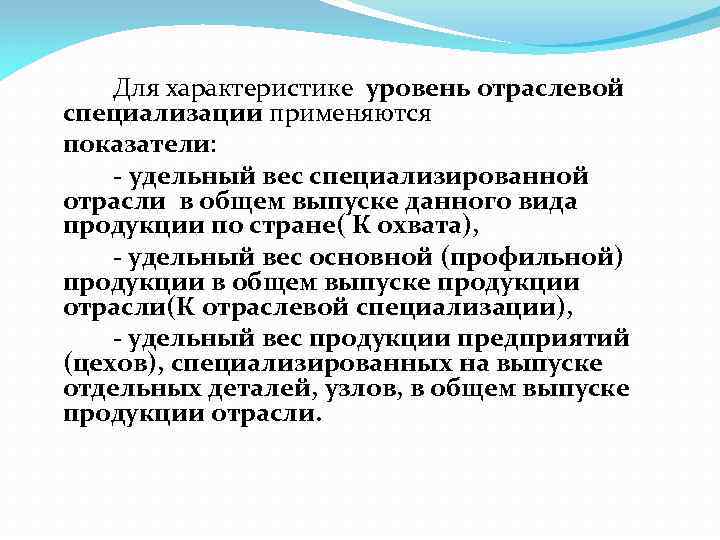 Для характеристике уровень отраслевой специализации применяются показатели:

- удельный вес специализированной отрасли в общем выпуске данного вида продукции по стране( К охвата),

- удельный вес основной (профильной) продукции в общем выпуске продукции отрасли(К отраслевой специализации),

- удельный вес продукции предприятий (цехов), специализированных на выпуске отдельных деталей, узлов, в общем выпуске продукции отрасли.